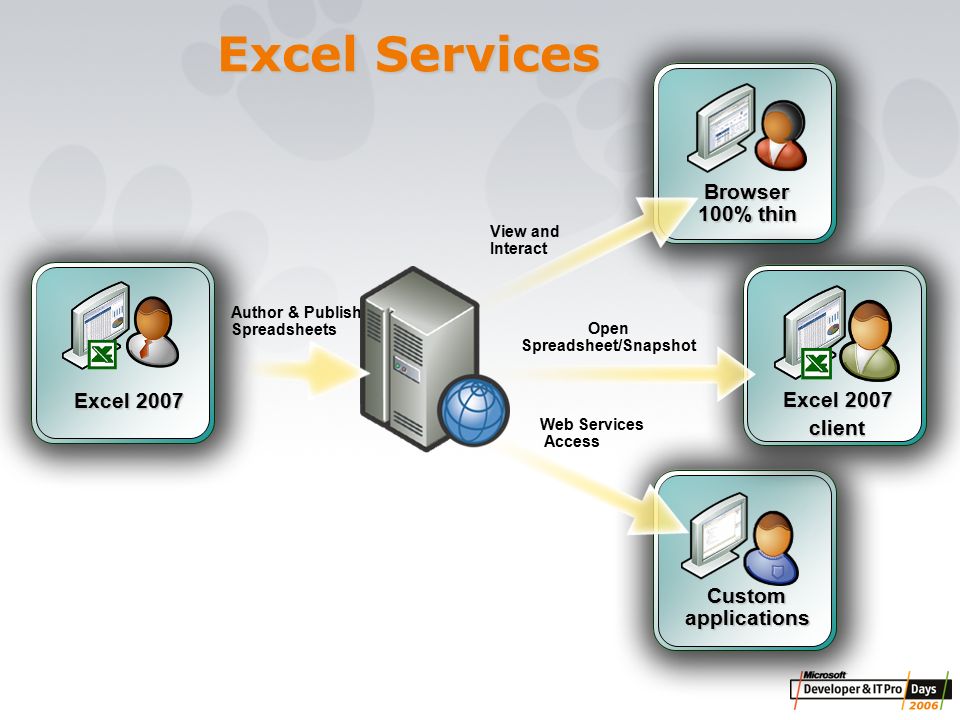 Excel Services

Excel 2007

Author & Publish Spreadsheets

View and Interact

Browser 100% thin

Open Spreadsheet/Snapshot

Excel 2007 client

Web Services Access

Custom applications

Microsoft Developer & IT Pro Days 2006